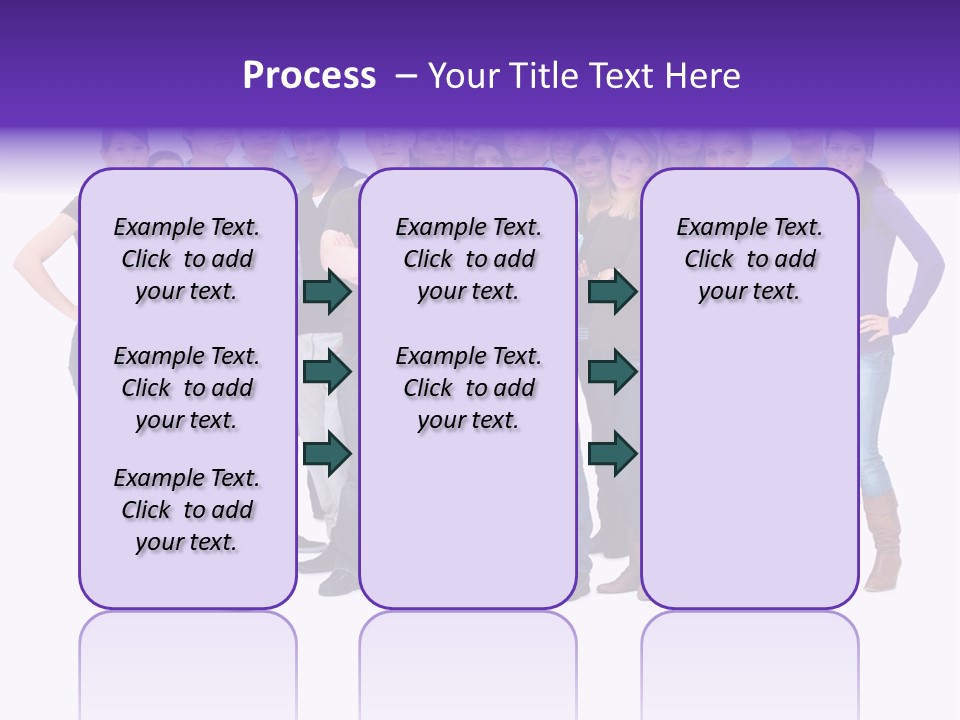 Process – Your Title Text Here

Example Text. Click to add your text.

Example Text. Click to add your text.

Example Text. Click to add your text.

Example Text. Click to add your text.

Example Text. Click to add your text.

Example Text. Click to add your text.